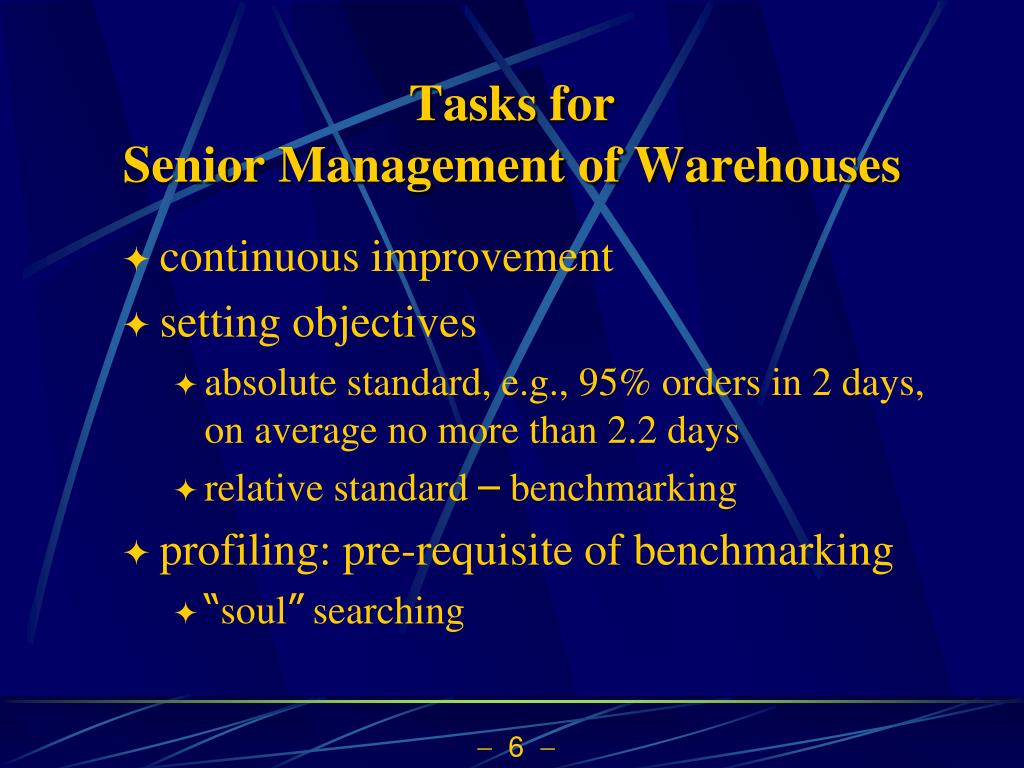 Tasks for
Senior Management of Warehouses

✦ continuous improvement
✦ setting objectives
✦ absolute standard, e.g., 95% orders in 2 days, on average no more than 2.2 days
✦ relative standard – benchmarking
✦ profiling: pre-requisite of benchmarking
✦ "soul" searching

– 6 –